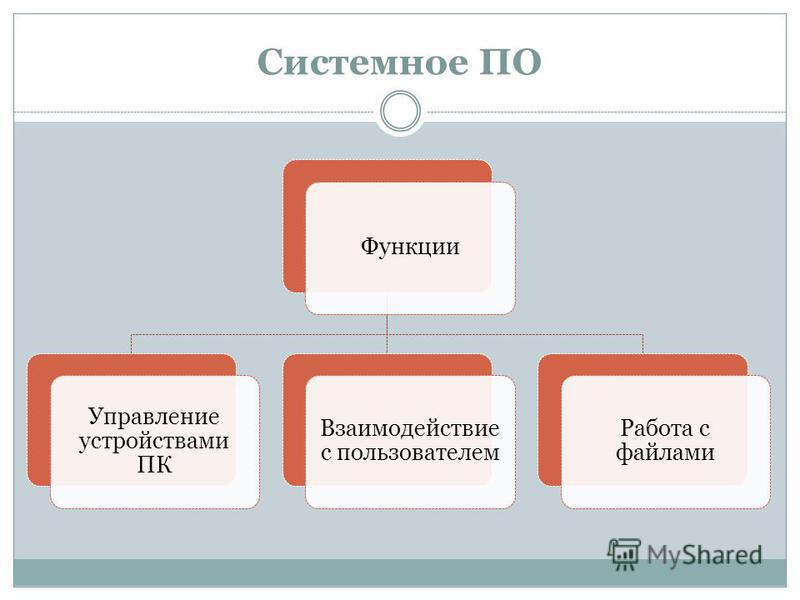 Системное ПО

Функции

Управление устройствами ПК

Взаимодействие с пользователем

Работа с файлами

MyShared